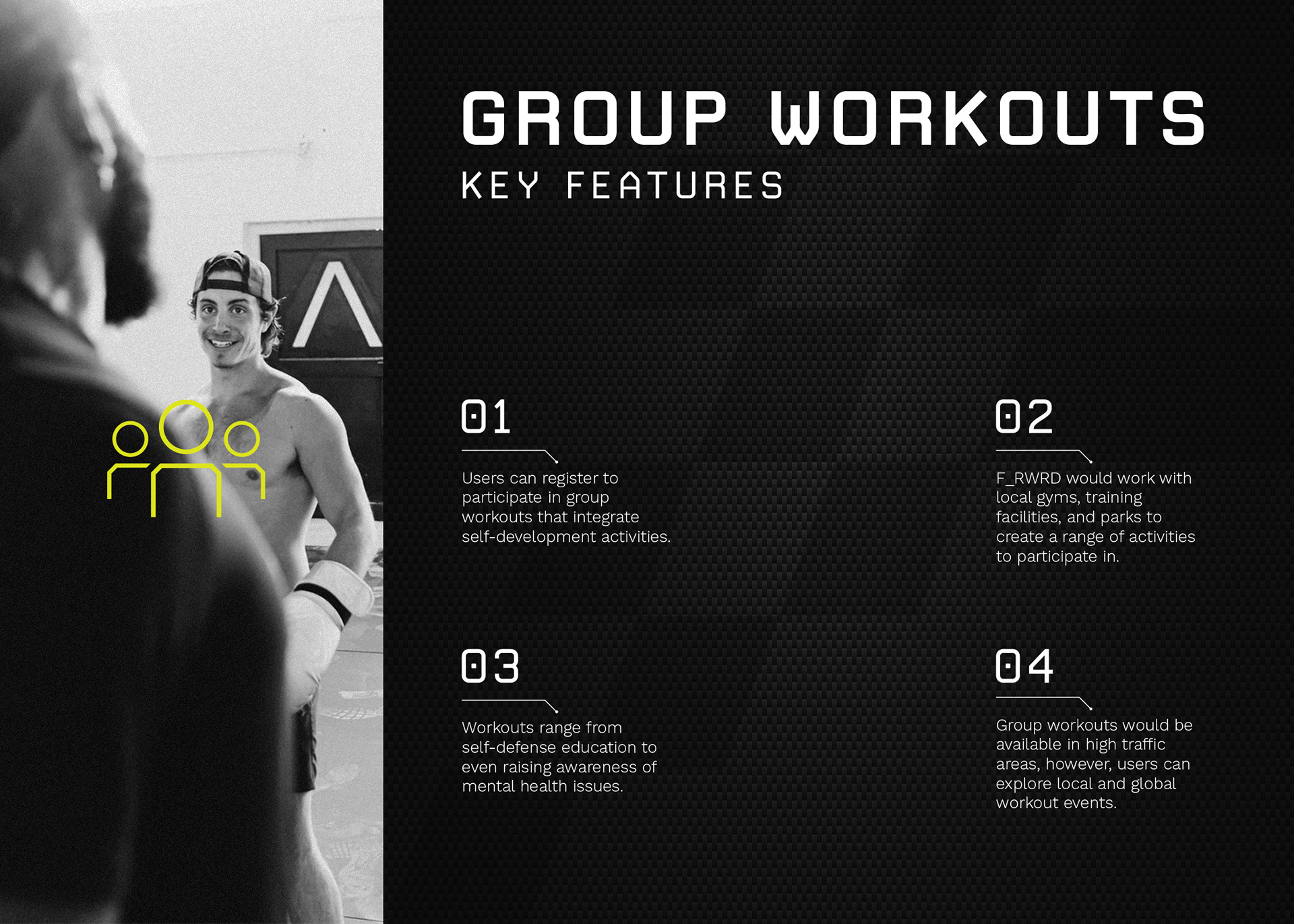 GROUP WORKOUTS
KEY FEATURES

01

Users can register to participate in group workouts that integrate self-development activities.

02

F_RWRD would work with local gyms, training facilities, and parks to create a range of activities to participate in.

03

Workouts range from self-defense education to even raising awareness of mental health issues.

04

Group workouts would be available in high traffic areas, however, users can explore local and global workout events.